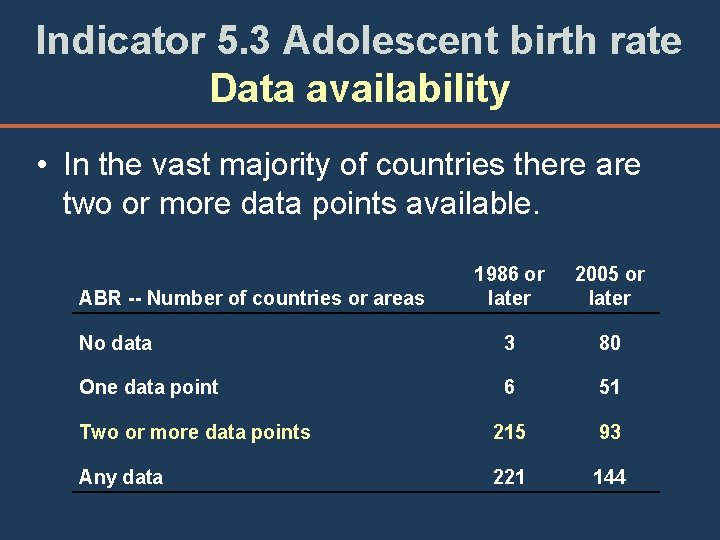 Indicator 5.3 Adolescent birth rate
Data availability

• In the vast majority of countries there are two or more data points available.

| ABR -- Number of countries or areas | 1986 or later | 2005 or later |
|---|---|---|
| No data | 3 | 80 |
| One data point | 6 | 51 |
| Two or more data points | 215 | 93 |
| Any data | 221 | 144 |